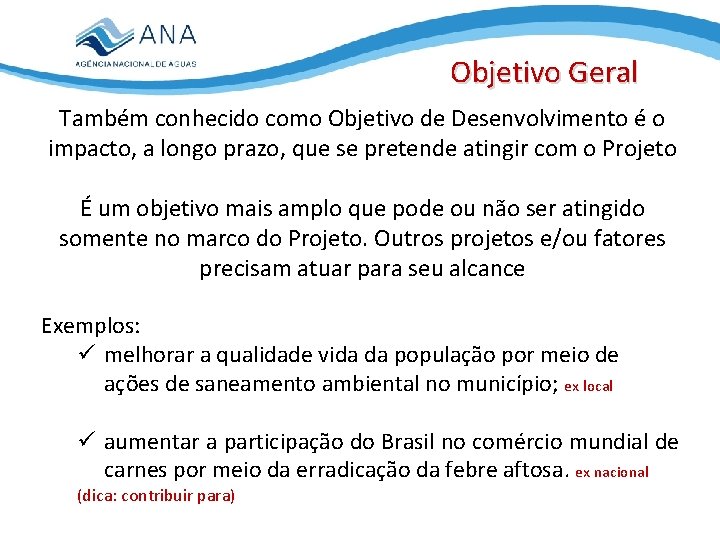 ANA
AGÊNCIA NACIONAL DE ÁGUAS

Objetivo Geral

Também conhecido como Objetivo de Desenvolvimento é o impacto, a longo prazo, que se pretende atingir com o Projeto

É um objetivo mais amplo que pode ou não ser atingido somente no marco do Projeto. Outros projetos e/ou fatores precisam atuar para seu alcance

Exemplos:
✓ melhorar a qualidade vida da população por meio de ações de saneamento ambiental no município; ex local

✓ aumentar a participação do Brasil no comércio mundial de carnes por meio da erradicação da febre aftosa. ex nacional
(dica: contribuir para)